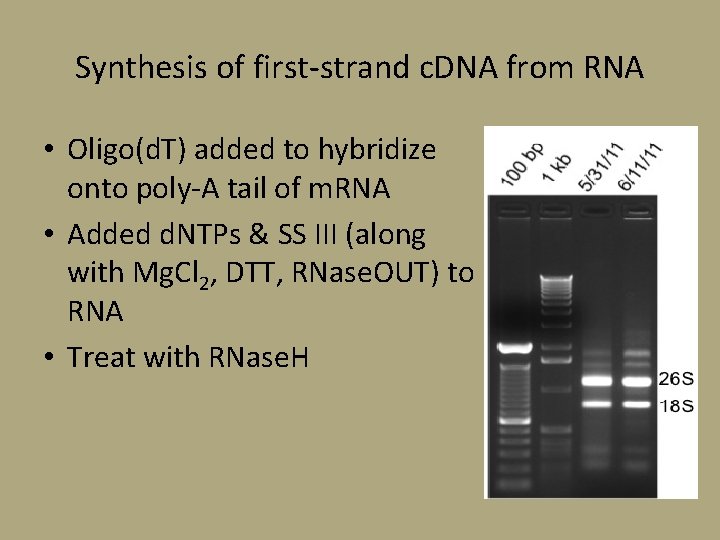 Synthesis of first-strand cDNA from RNA

• Oligo(dT) added to hybridize onto poly-A tail of mRNA
• Added dNTPs & SS III (along with $MgCl_2$, DTT, RNaseOUT) to RNA
• Treat with RNaseH

100 bp
1 kb
5/31/11
6/11/11
26S
18S